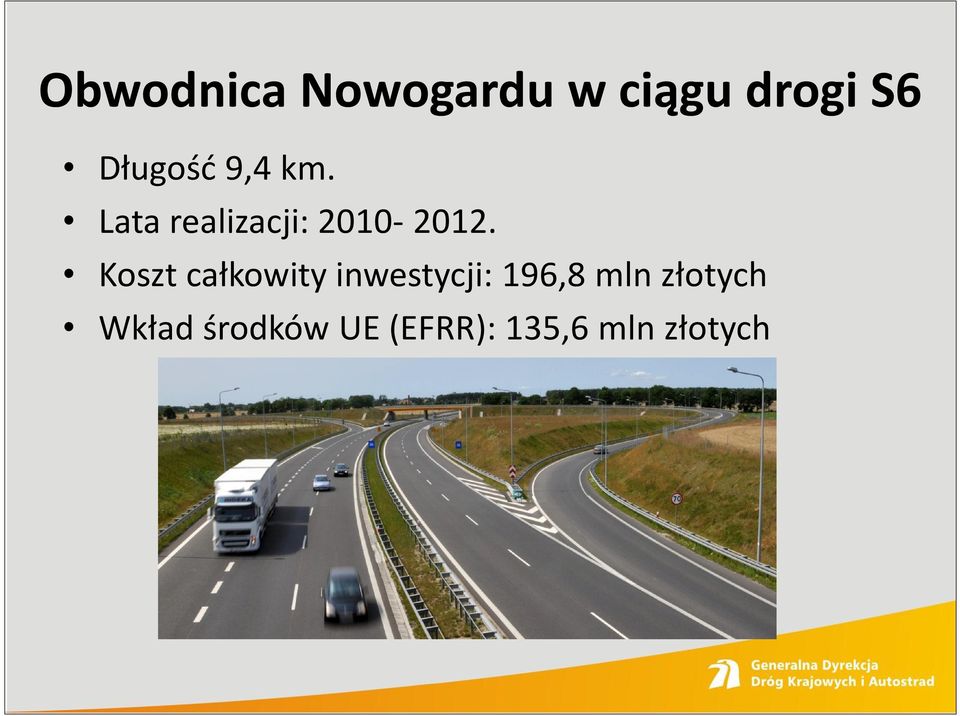 Obwodnica Nowogardu w ciągu drogi S6

• Długość 9,4 km.
• Lata realizacji: 2010- 2012.
• Koszt całkowity inwestycji: 196,8 mln złotych
• Wkład środków UE (EFRR): 135,6 mln złotych

70

Generalna Dyrekcja
Dróg Krajowych i Autostrad